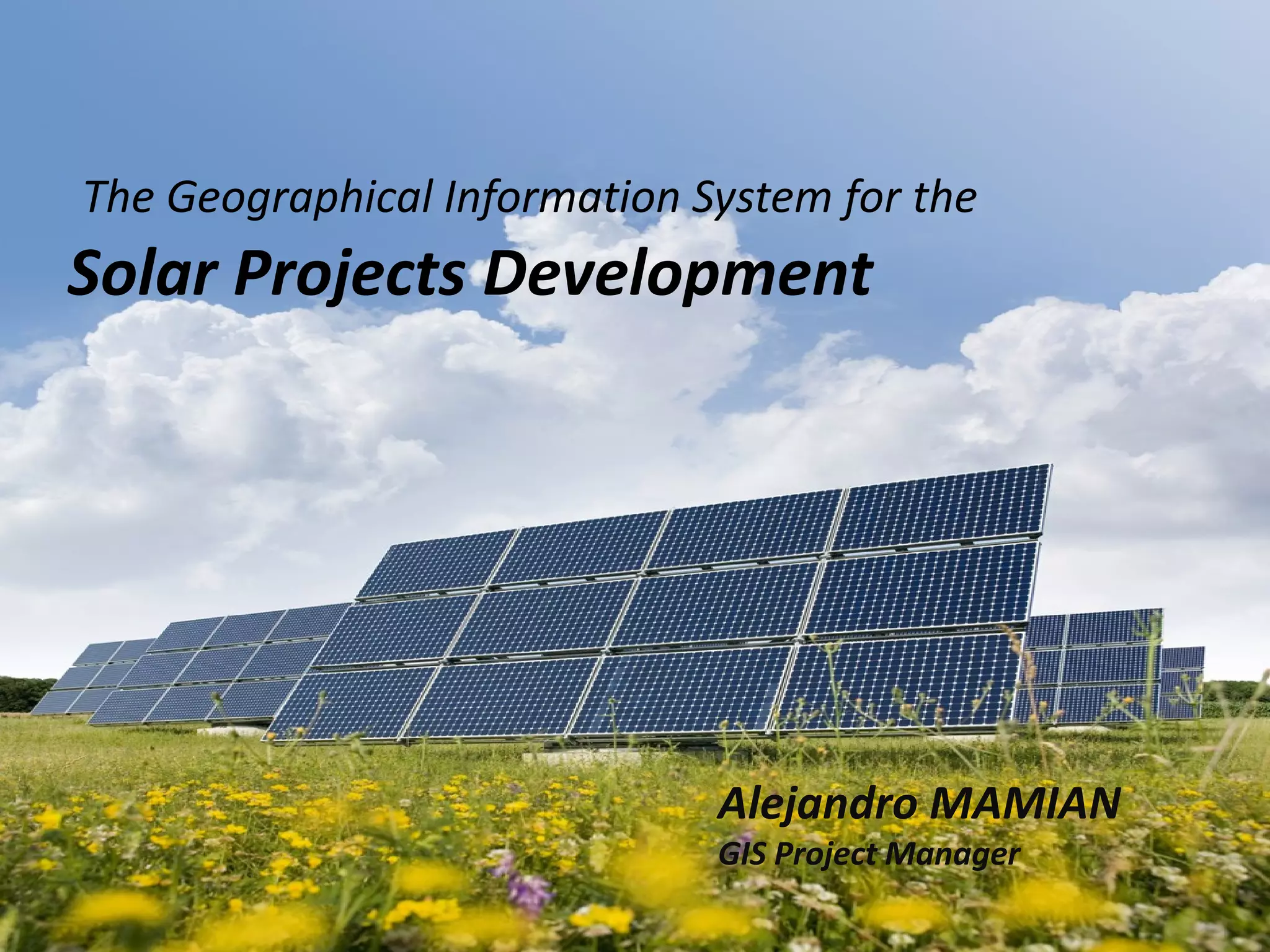 The Geographical Information System for the

Solar Projects Development

Alejandro MAMIAN

GIS Project Manager